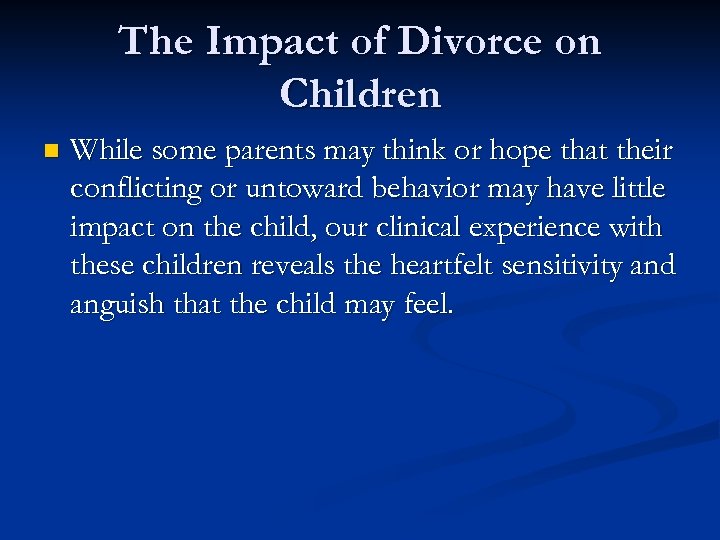 The Impact of Divorce on Children

While some parents may think or hope that their conflicting or untoward behavior may have little impact on the child, our clinical experience with these children reveals the heartfelt sensitivity and anguish that the child may feel.